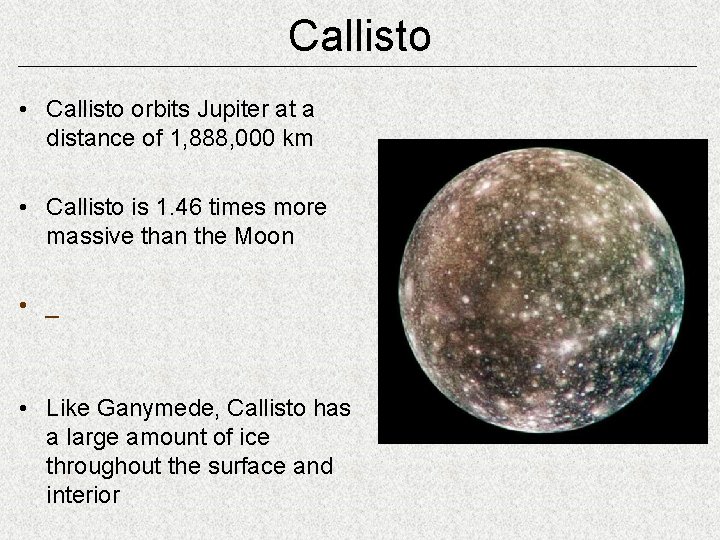 Callisto

• Callisto orbits Jupiter at a distance of 1,888,000 km

• Callisto is 1.46 times more massive than the Moon

• _

• Like Ganymede, Callisto has a large amount of ice throughout the surface and interior